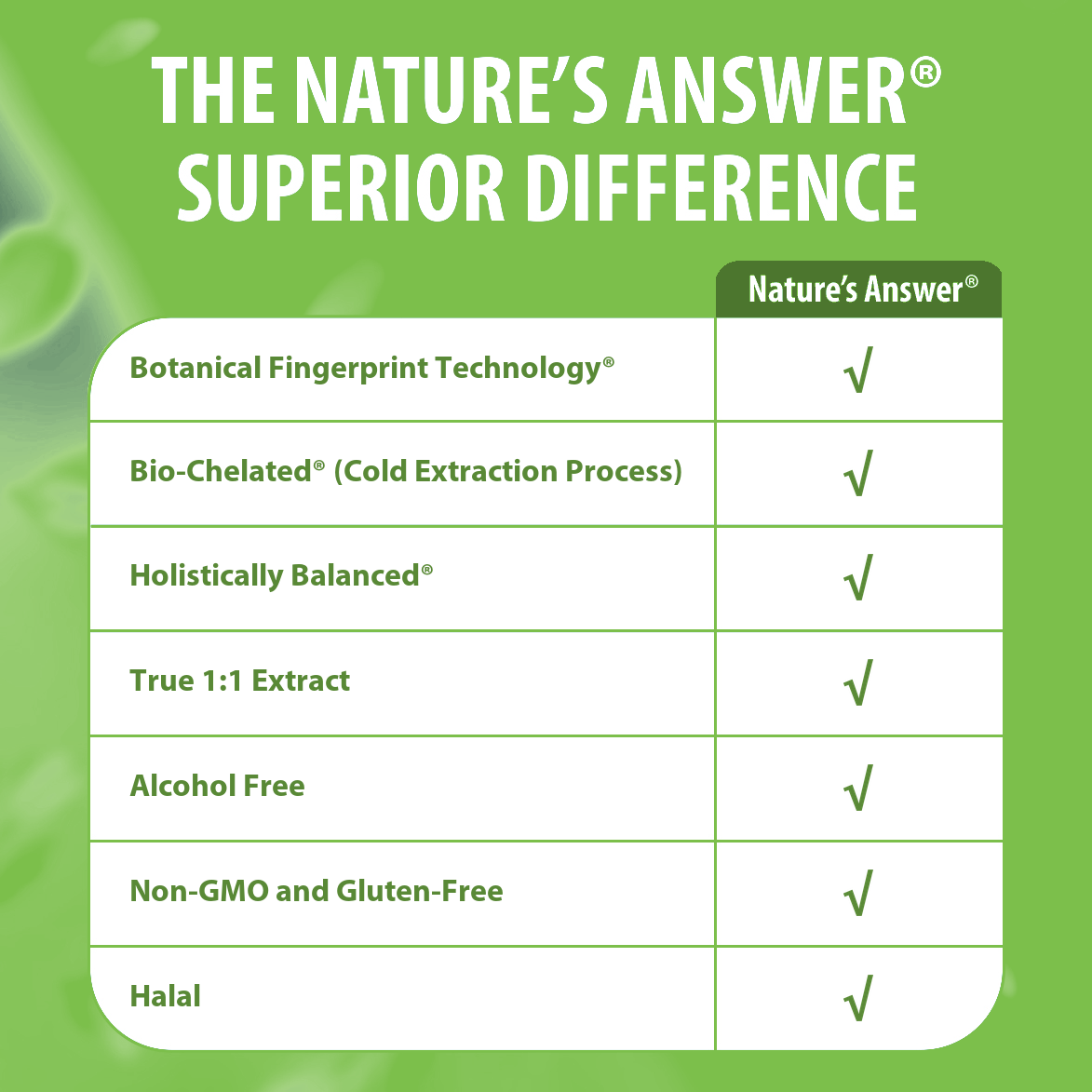 THE NATURE'S ANSWER®
SUPERIOR DIFFERENCE

| | Nature's Answer® |
|---|---|
| Botanical Fingerprint Technology® | √ |
| Bio-Chelated® (Cold Extraction Process) | √ |
| Holistically Balanced® | √ |
| True 1:1 Extract | √ |
| Alcohol Free | √ |
| Non-GMO and Gluten-Free | √ |
| Halal | √ |